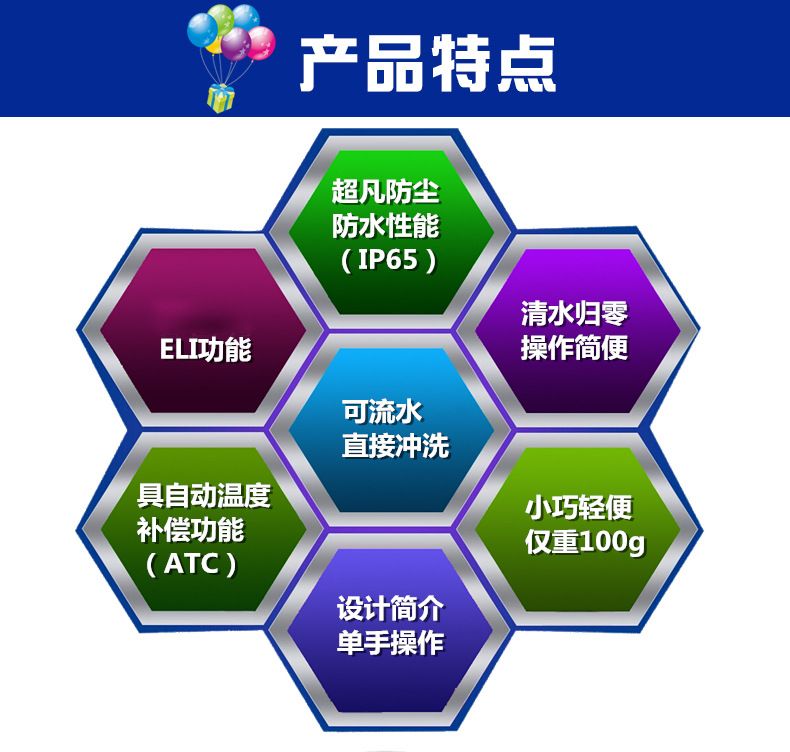 产品特点

超凡防尘
防水性能
（IP65）

ELI功能

清水归零
操作简便

可流水
直接冲洗

具自动温度
补偿功能
（ATC）

小巧轻便
仅重100g

设计简介
单手操作